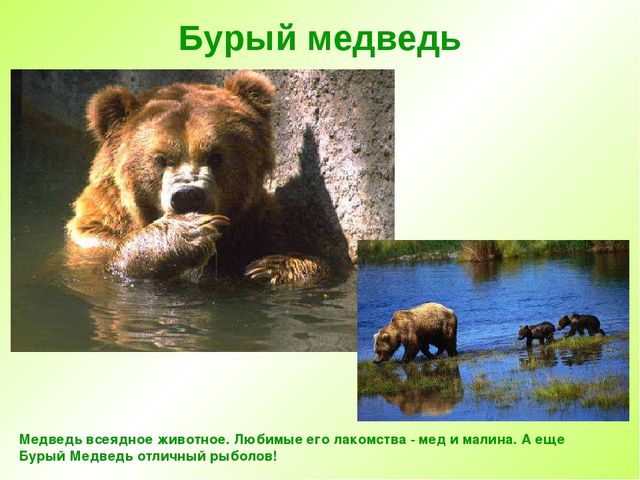 Бурый медведь

Медведь всеядное животное. Любимые его лакомства - мед и малина. А еще Бурый Медведь отличный рыболов!